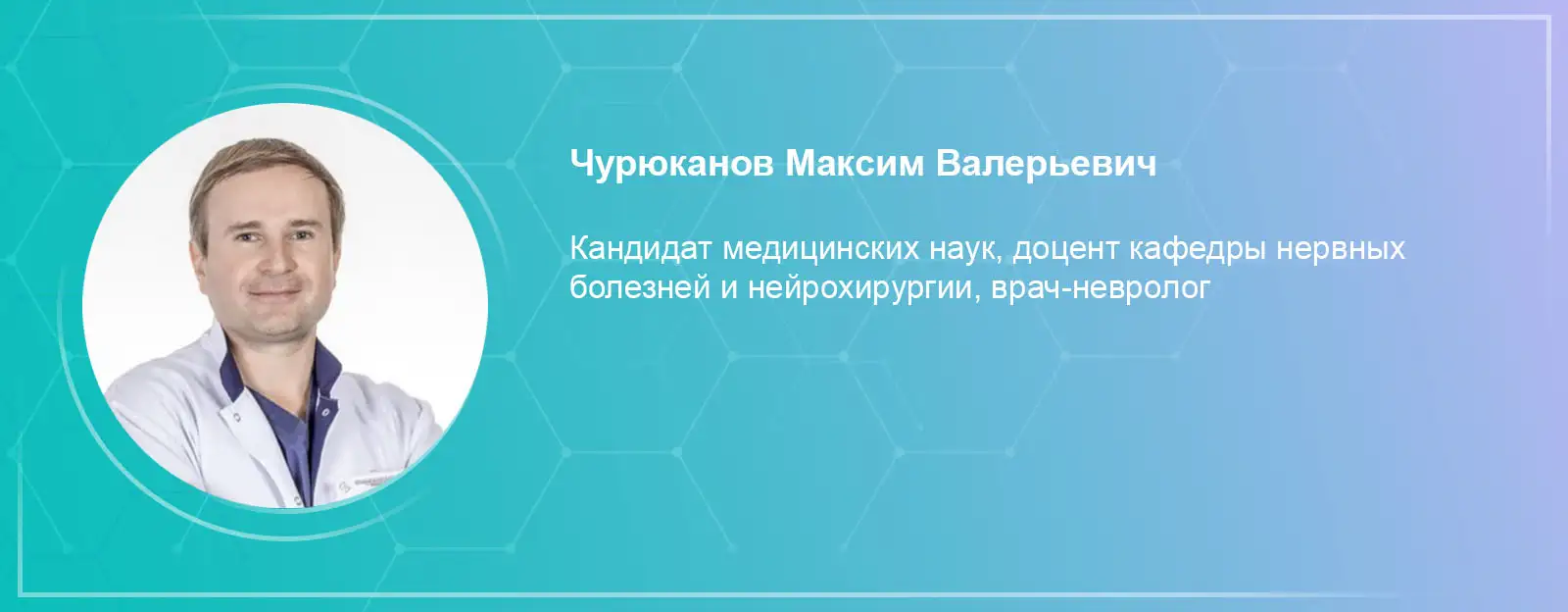 Чурюканов Максим Валерьевич

Кандидат медицинских наук, доцент кафедры нервных болезней и нейрохирургии, врач-невролог